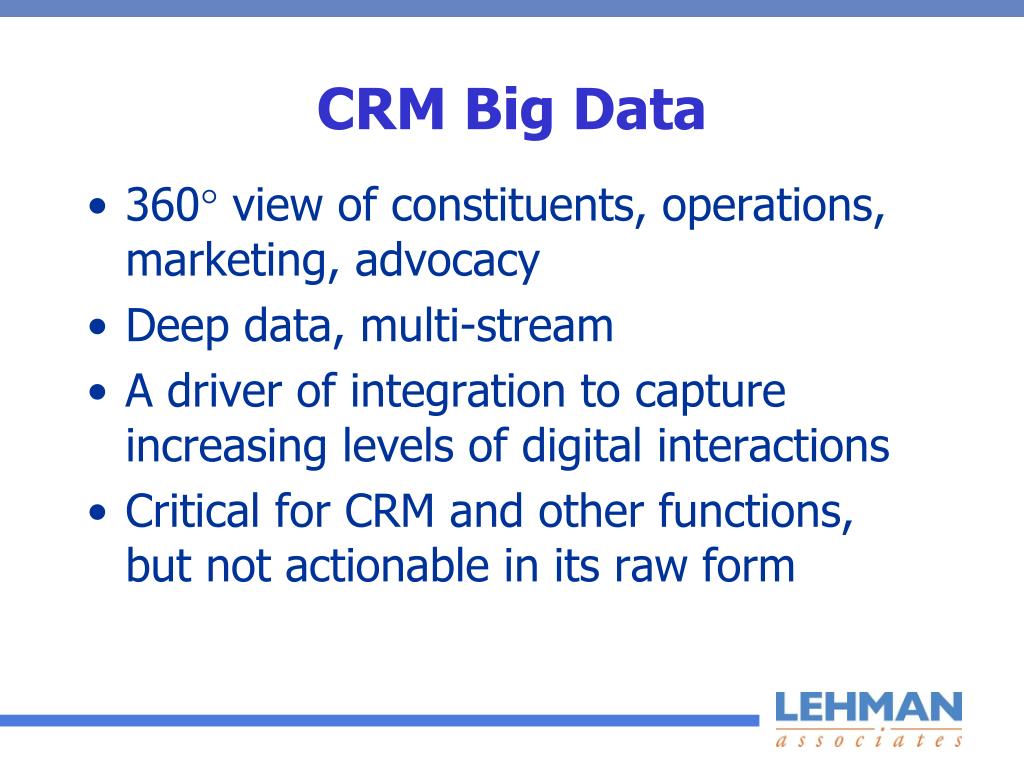 CRM Big Data

• 360° view of constituents, operations, marketing, advocacy
• Deep data, multi-stream
• A driver of integration to capture increasing levels of digital interactions
• Critical for CRM and other functions, but not actionable in its raw form

LEHMAN
associates